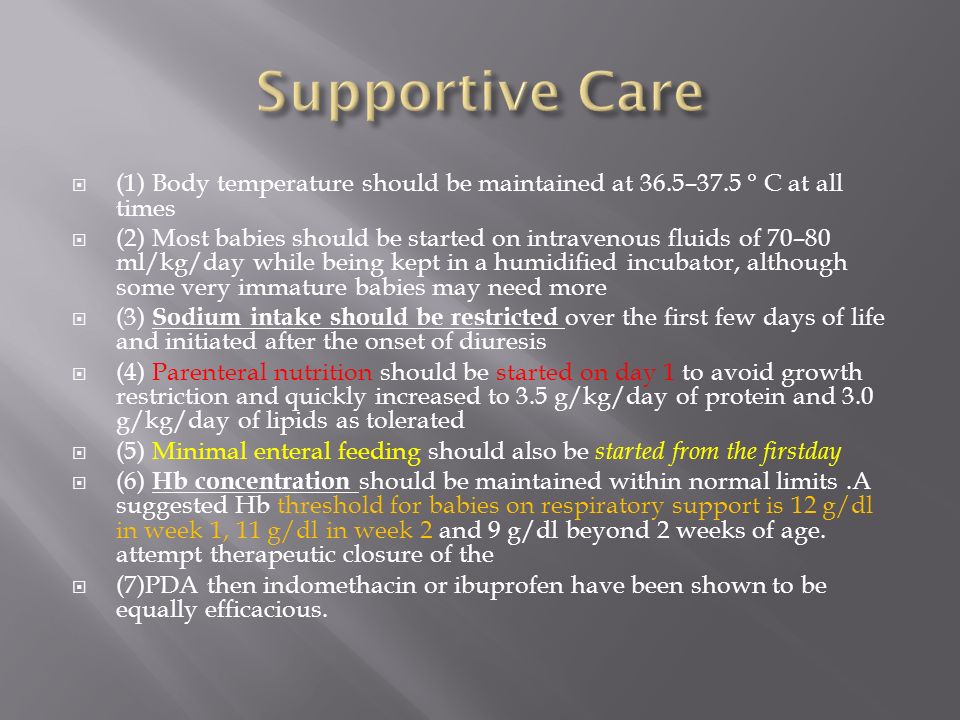 Supportive Care

(1) Body temperature should be maintained at 36.5–37.5 ° C at all times

(2) Most babies should be started on intravenous fluids of 70–80 ml/kg/day while being kept in a humidified incubator, although some very immature babies may need more

(3) Sodium intake should be restricted over the first few days of life and initiated after the onset of diuresis

(4) Parenteral nutrition should be started on day 1 to avoid growth restriction and quickly increased to 3.5 g/kg/day of protein and 3.0 g/kg/day of lipids as tolerated

(5) Minimal enteral feeding should also be started from the firstday

(6) Hb concentration should be maintained within normal limits .A suggested Hb threshold for babies on respiratory support is 12 g/dl in week 1, 11 g/dl in week 2 and 9 g/dl beyond 2 weeks of age. attempt therapeutic closure of the

(7)PDA then indomethacin or ibuprofen have been shown to be equally efficacious.